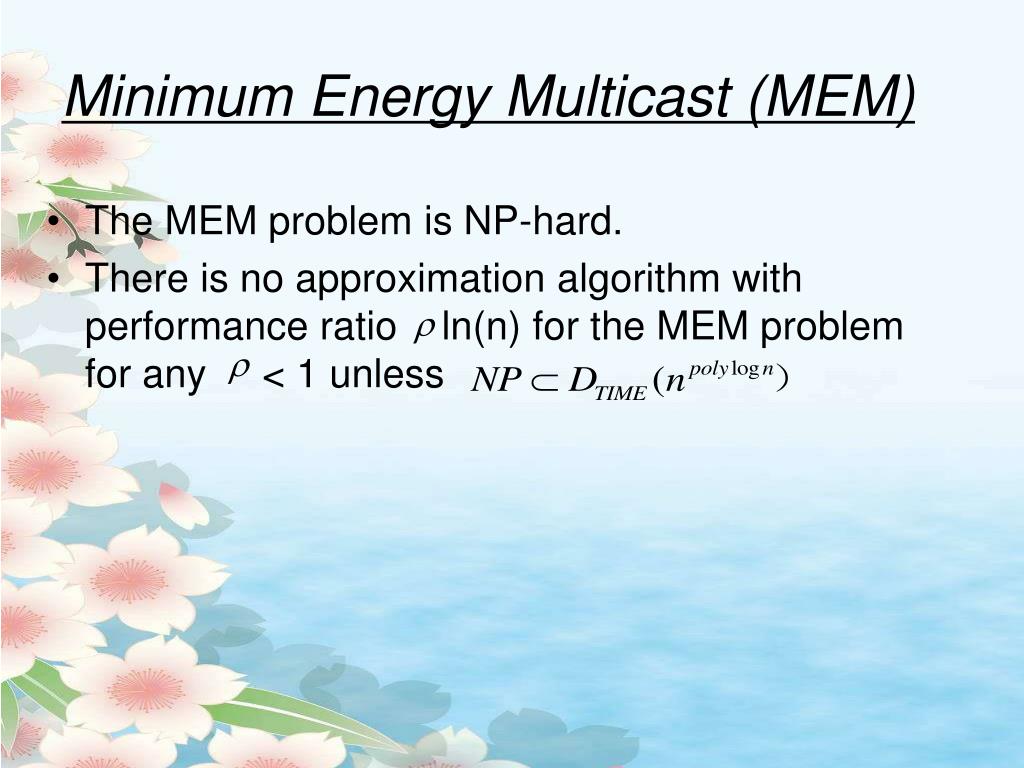 Minimum Energy Multicast (MEM)

• The MEM problem is NP-hard.
• There is no approximation algorithm with performance ratio $\rho$ ln(n) for the MEM problem for any $\rho$ < 1 unless $NP \subset D_{TIME}(n^{poly \log n})$